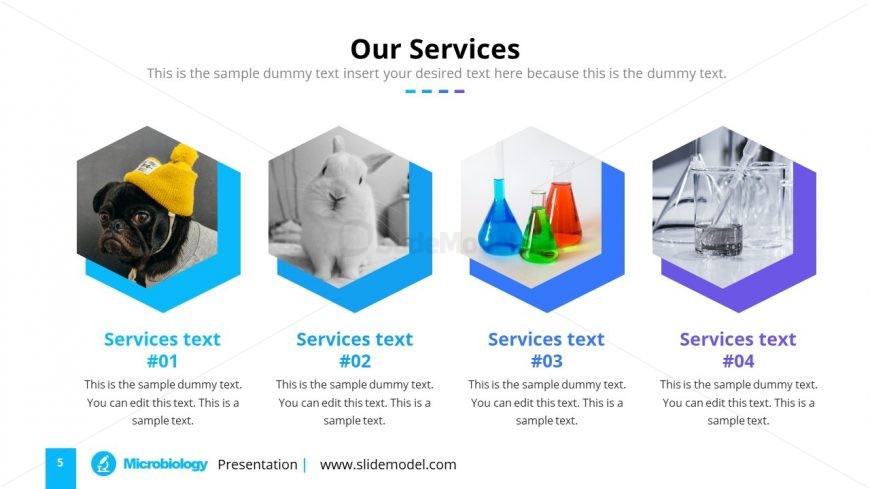 Our Services

This is the sample dummy text insert your desired text here because this is the dummy text.

Services text #01

This is the sample dummy text. You can edit this text. This is a sample text.

Services text #02

This is the sample dummy text. You can edit this text. This is a sample text.

Services text #03

This is the sample dummy text. You can edit this text. This is a sample text.

Services text #04

This is the sample dummy text. You can edit this text. This is a sample text.

5 Microbiology Presentation | www.slidemodel.com